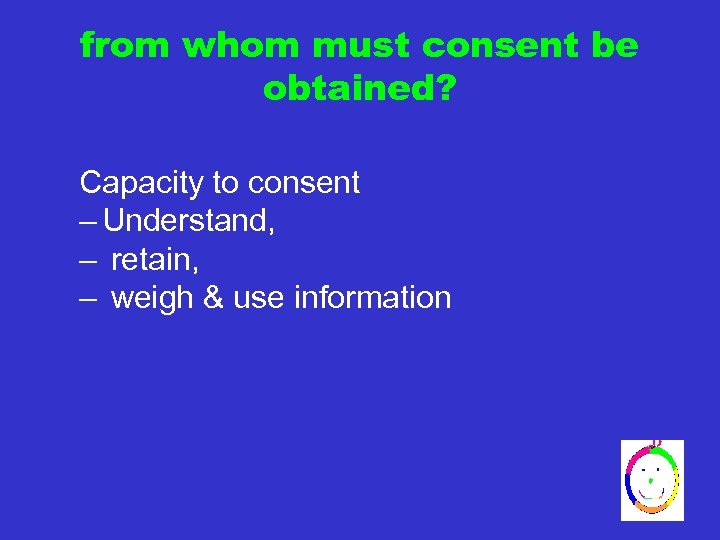 from whom must consent be obtained?

Capacity to consent
– Understand,
– retain,
– weigh & use information